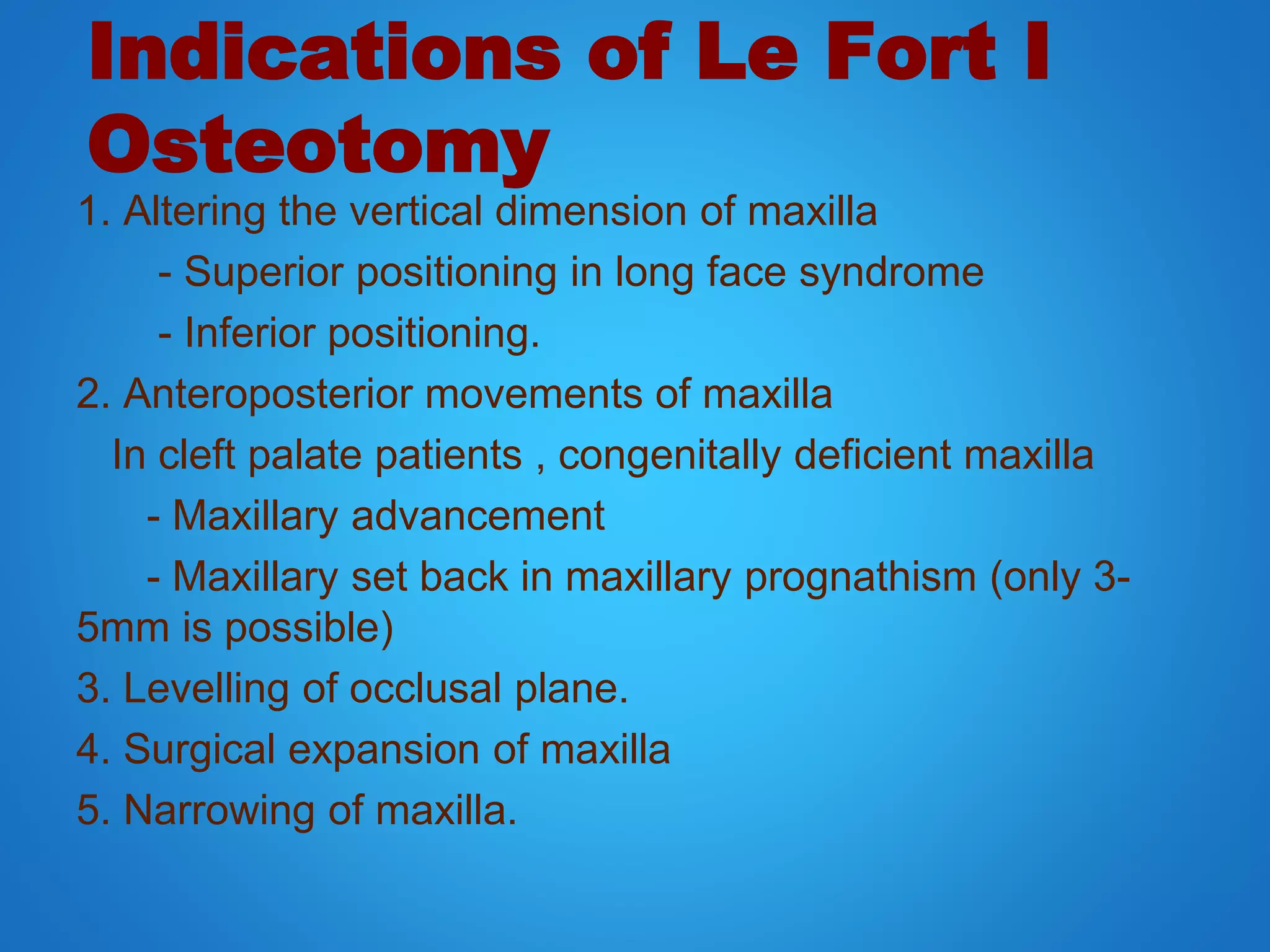 Indications of Le Fort I Osteotomy

1. Altering the vertical dimension of maxilla

- Superior positioning in long face syndrome

- Inferior positioning.

2. Anteroposterior movements of maxilla

In cleft palate patients , congenitally deficient maxilla

- Maxillary advancement

- Maxillary set back in maxillary prognathism (only 3-5mm is possible)

3. Levelling of occlusal plane.

4. Surgical expansion of maxilla

5. Narrowing of maxilla.